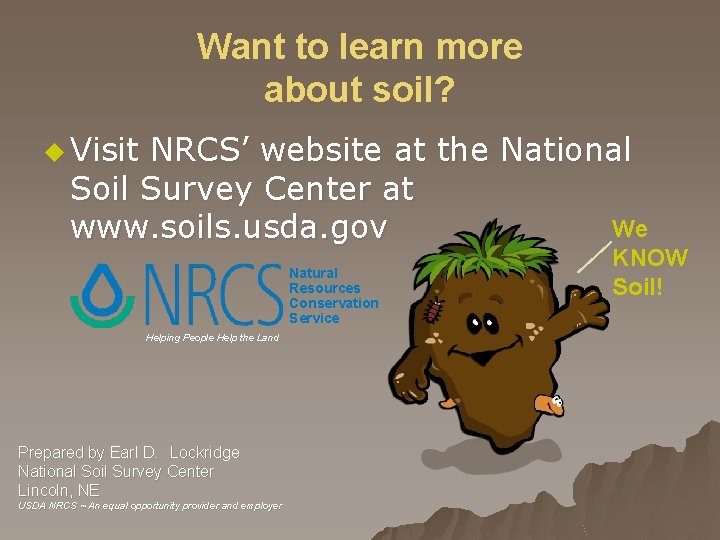 Want to learn more about soil?

Visit NRCS' website at the National Soil Survey Center at www.soils.usda.gov

NRCS Natural Resources Conservation Service

Helping People Help the Land

We KNOW Soil!

Prepared by Earl D. Lockridge
National Soil Survey Center
Lincoln, NE
USDA NRCS ~ An equal opportunity provider and employer